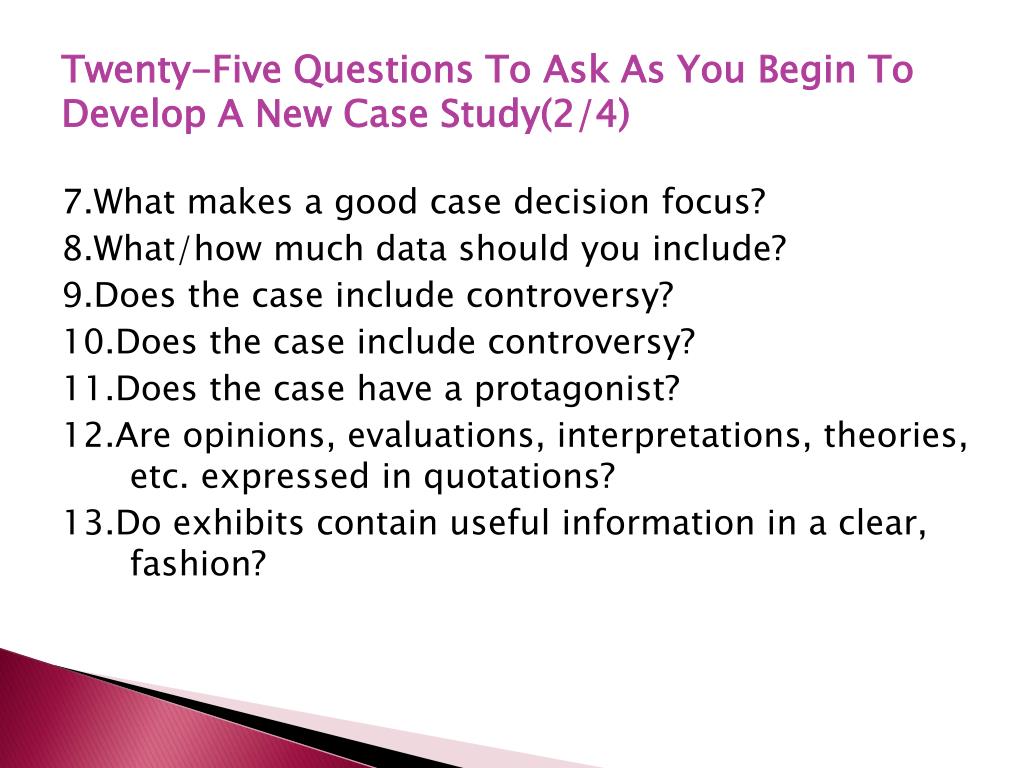 Twenty-Five Questions To Ask As You Begin To Develop A New Case Study(2/4)

7.What makes a good case decision focus?
8.What/how much data should you include?
9.Does the case include controversy?
10.Does the case include controversy?
11.Does the case have a protagonist?
12.Are opinions, evaluations, interpretations, theories, etc. expressed in quotations?
13.Do exhibits contain useful information in a clear, fashion?